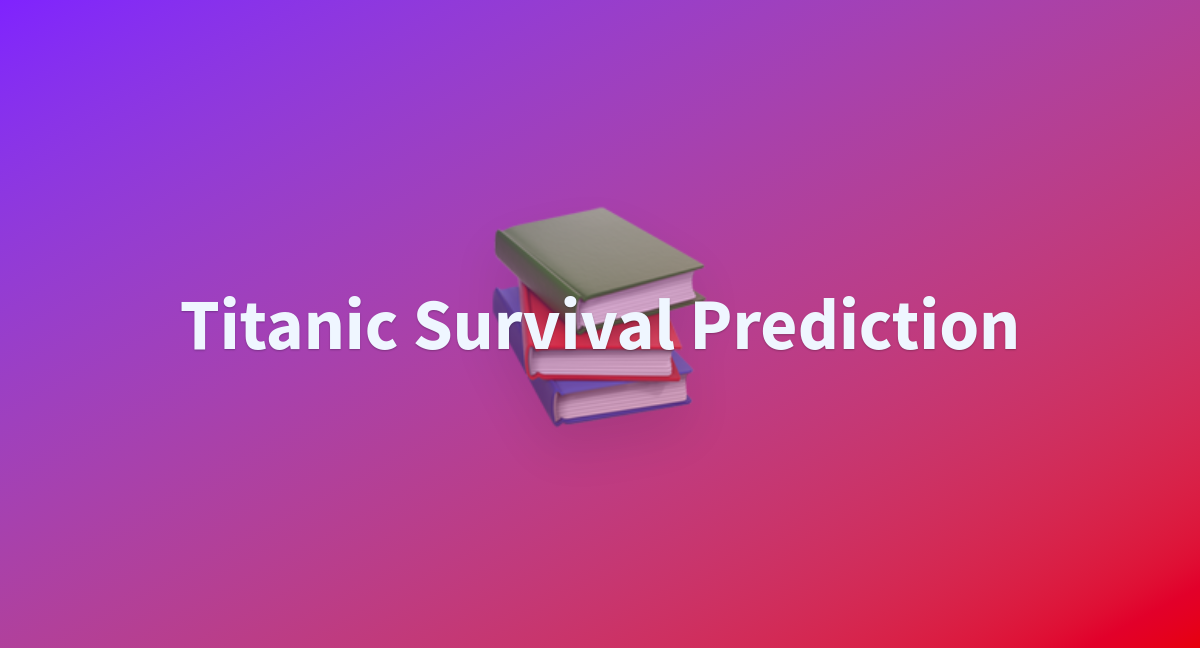 Titanic Survival Prediction